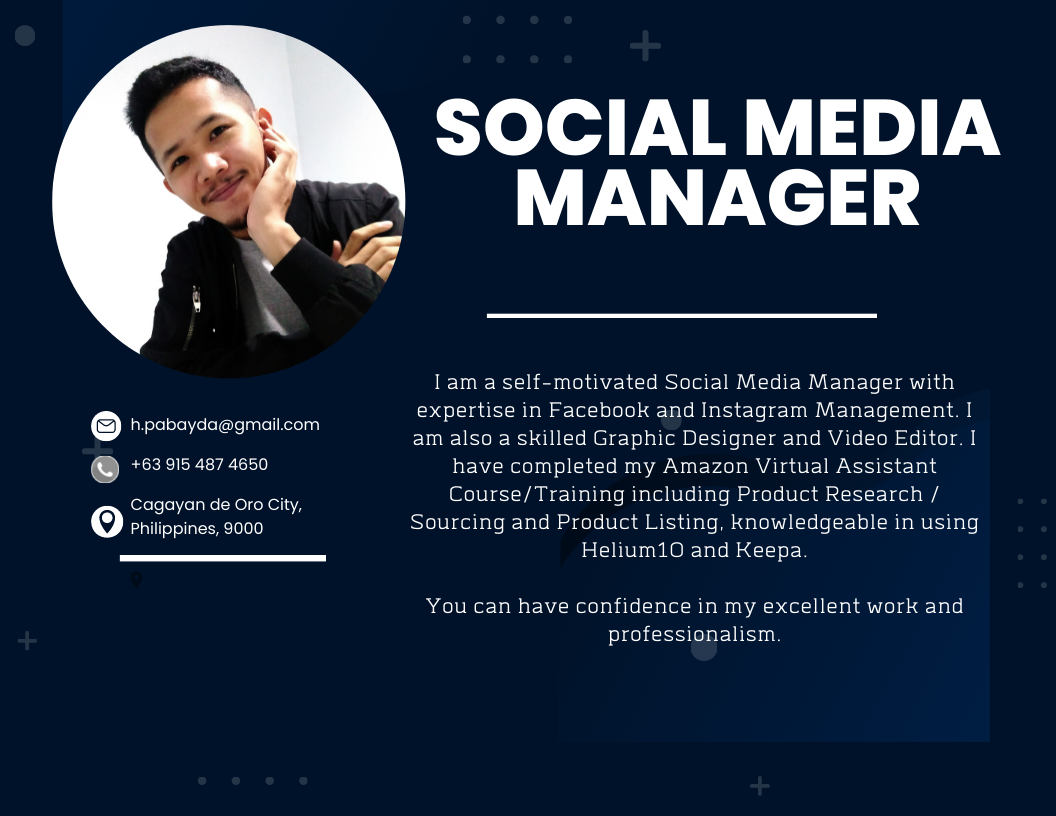 SOCIAL MEDIA MANAGER

h.pabayda@gmail.com

+63 915 487 4650

Cagayan de Oro City, Philippines, 9000

I am a self-motivated Social Media Manager with expertise in Facebook and Instagram Management. I am also a skilled Graphic Designer and Video Editor. I have completed my Amazon Virtual Assistant Course/Training including Product Research / Sourcing and Product Listing, knowledgeable in using Helium10 and Keepa.

You can have confidence in my excellent work and professionalism.